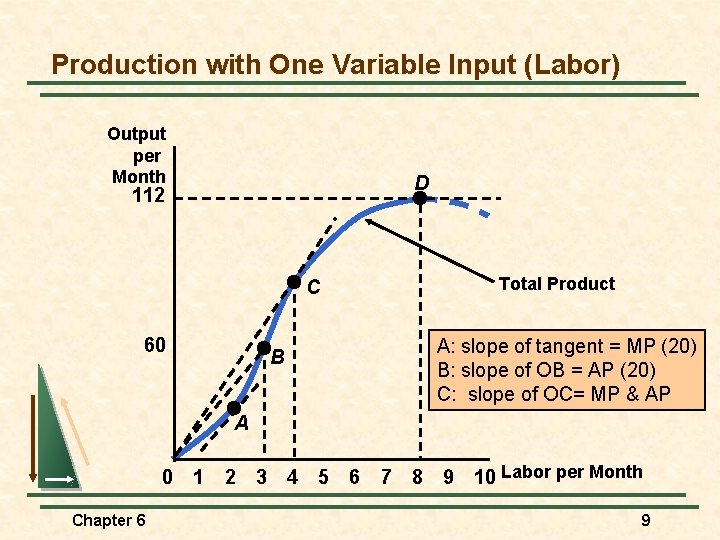 Production with One Variable Input (Labor)

Output per Month

112

60

D

C

B

A

Total Product

A: slope of tangent = MP (20)
B: slope of OB = AP (20)
C: slope of OC= MP & AP

0 1 2 3 4 5 6 7 8 9 10 Labor per Month

Chapter 6

9